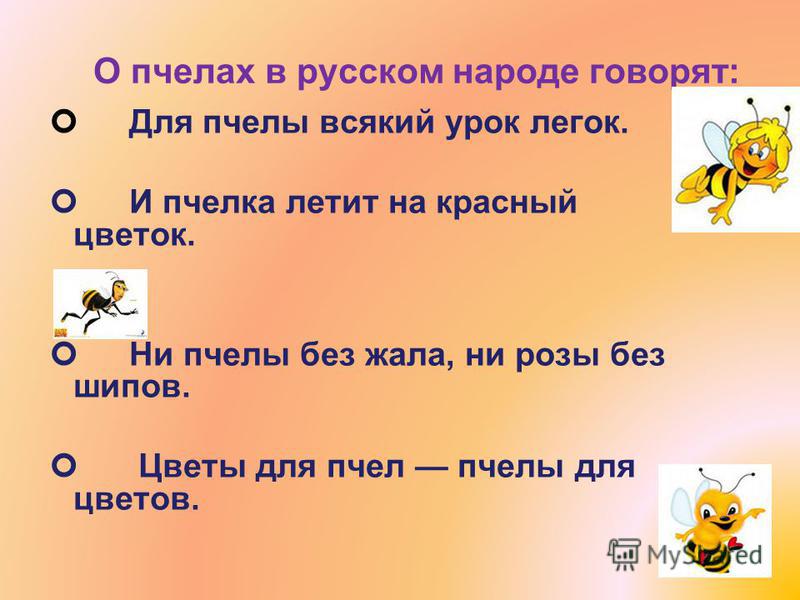 О пчелах в русском народе говорят:

Для пчелы всякий урок легок.

И пчелка летит на красный цветок.

Ни пчелы без жала, ни розы без шипов.

Цветы для пчел — пчелы для цветов.

MyShared